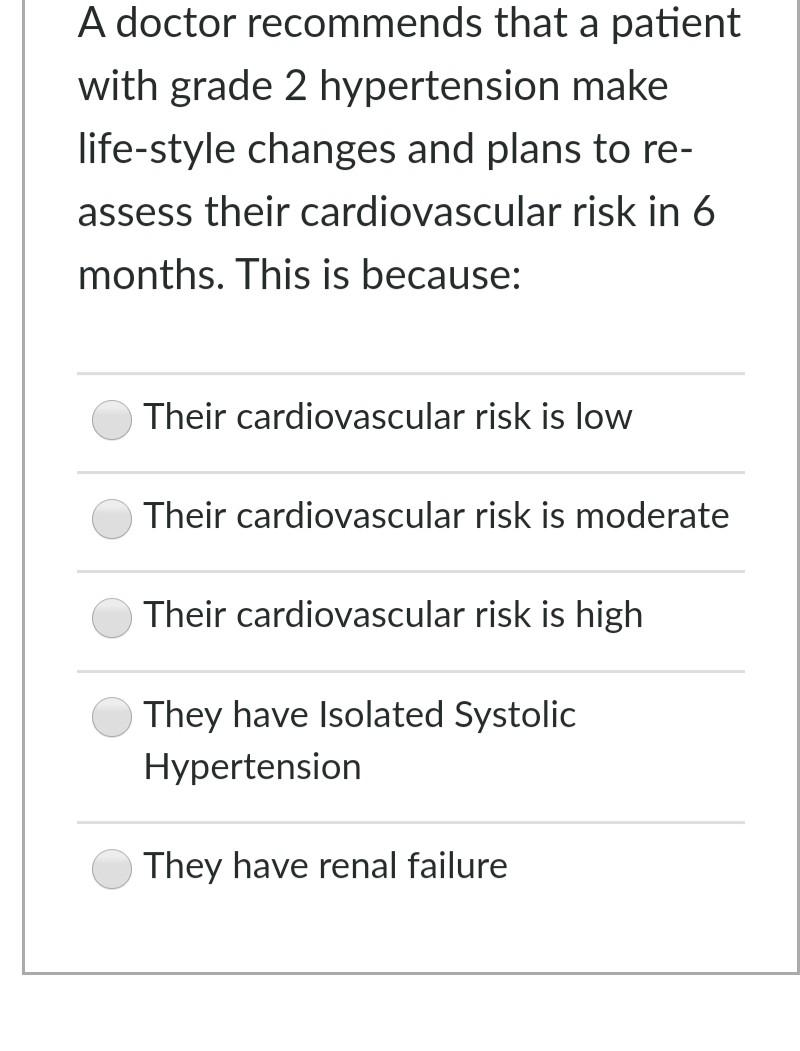 A doctor recommends that a patient with grade 2 hypertension make life-style changes and plans to re-assess their cardiovascular risk in 6 months. This is because:

Their cardiovascular risk is low

Their cardiovascular risk is moderate

Their cardiovascular risk is high

They have Isolated Systolic Hypertension

They have renal failure